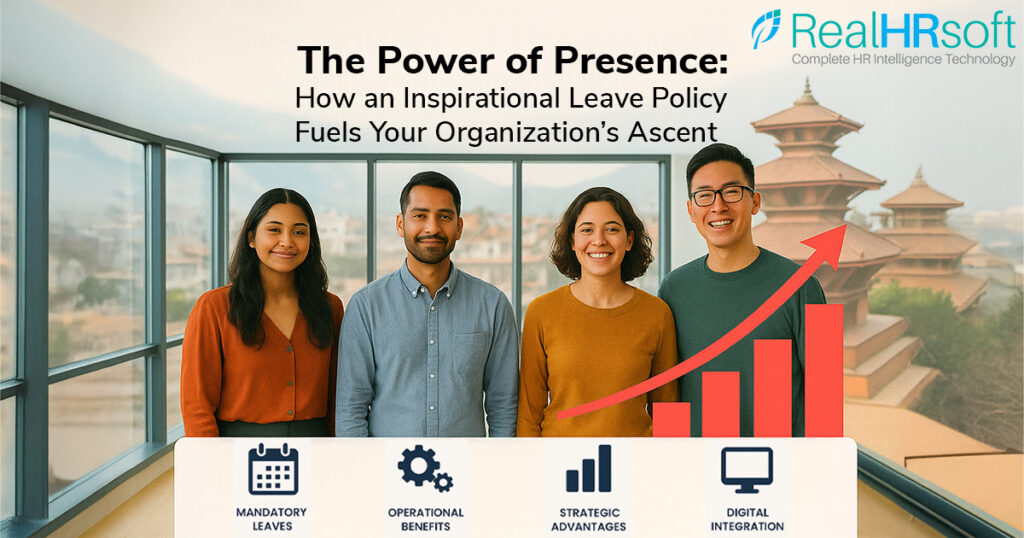 RealHRsoft
Complete HR Intelligence Technology

The Power of Presence:
How an Inspirational Leave Policy Fuels Your Organization's Ascent

MANDATORY LEAVES

OPERATIONAL BENEFITS

STRATEGIC ADVANTAGES

DIGITAL INTEGRATION